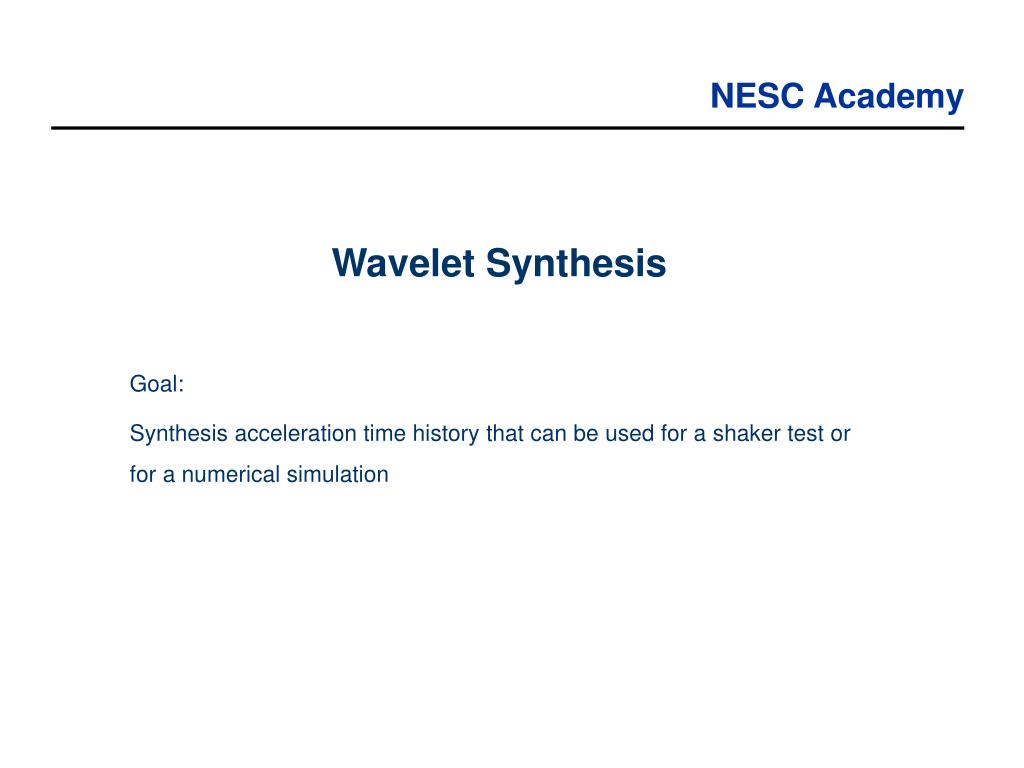 NESC Academy

Wavelet Synthesis

Goal:

Synthesis acceleration time history that can be used for a shaker test or for a numerical simulation